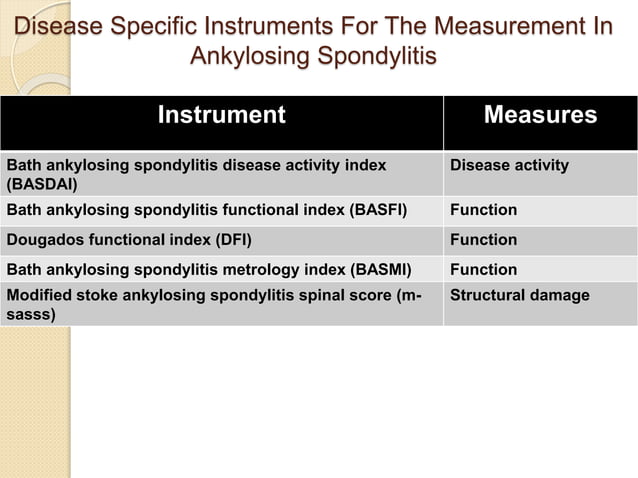 Disease Specific Instruments For The Measurement In Ankylosing Spondylitis

| Instrument | Measures |
|---|---|
| Bath ankylosing spondylitis disease activity index (BASDAI) | Disease activity |
| Bath ankylosing spondylitis functional index (BASFI) | Function |
| Dougados functional index (DFI) | Function |
| Bath ankylosing spondylitis metrology index (BASMI) | Function |
| Modified stoke ankylosing spondylitis spinal score (m-sasss) | Structural damage |